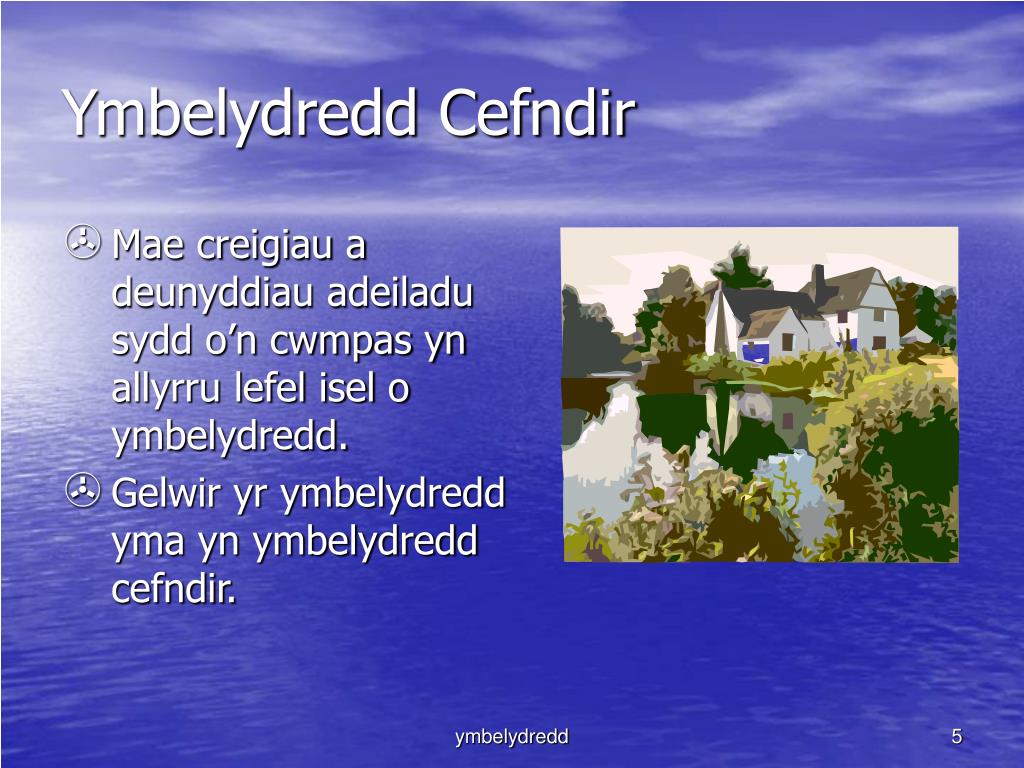 Ymbelydredd Cefndir

Mae creigiau a deunyddiau adeiladu sydd o’n cwmpas yn allyrru lefel isel o ymbelydredd.

Gelwir yr ymbelydredd yma yn ymbelydredd cefndir.

ymbelydredd

5